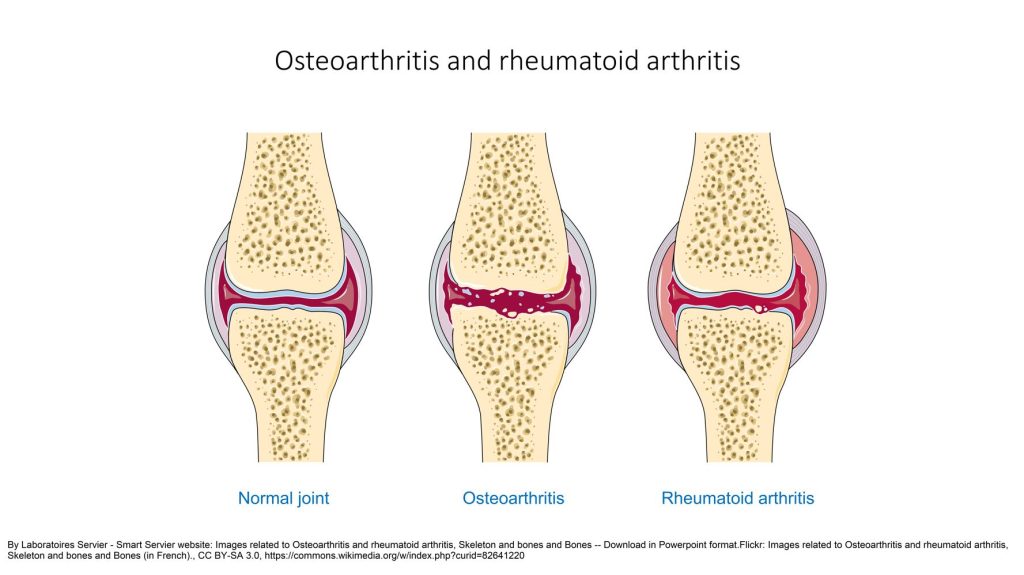 Osteoarthritis and rheumatoid arthritis

Normal joint

Osteoarthritis

Rheumatoid arthritis

By Laboratoires Servier - Smart Servier website: Images related to Osteoarthritis and rheumatoid arthritis, Skeleton and bones and Bones -- Download in Powerpoint format.Flickr: Images related to Osteoarthritis and rheumatoid arthritis, Skeleton and bones and Bones (in French)., CC BY-SA 3.0, https://commons.wikimedia.org/w/index.php?curid=82641220